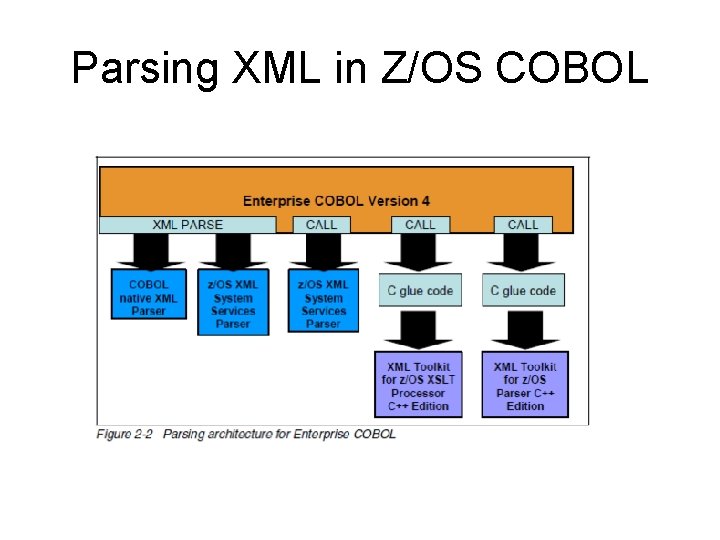 Parsing XML in Z/OS COBOL

Enterprise COBOL Version 4

XML PARSE

CALL

CALL

CALL

COBOL native XML Parser

z/OS XML System Services Parser

z/OS XML System Services Parser

C glue code

C glue code

XML Toolkit for z/OS XSLT Processor C++ Edition

XML Toolkit for z/OS Parser C++ Edition

Figure 2-2 Parsing architecture for Enterprise COBOL